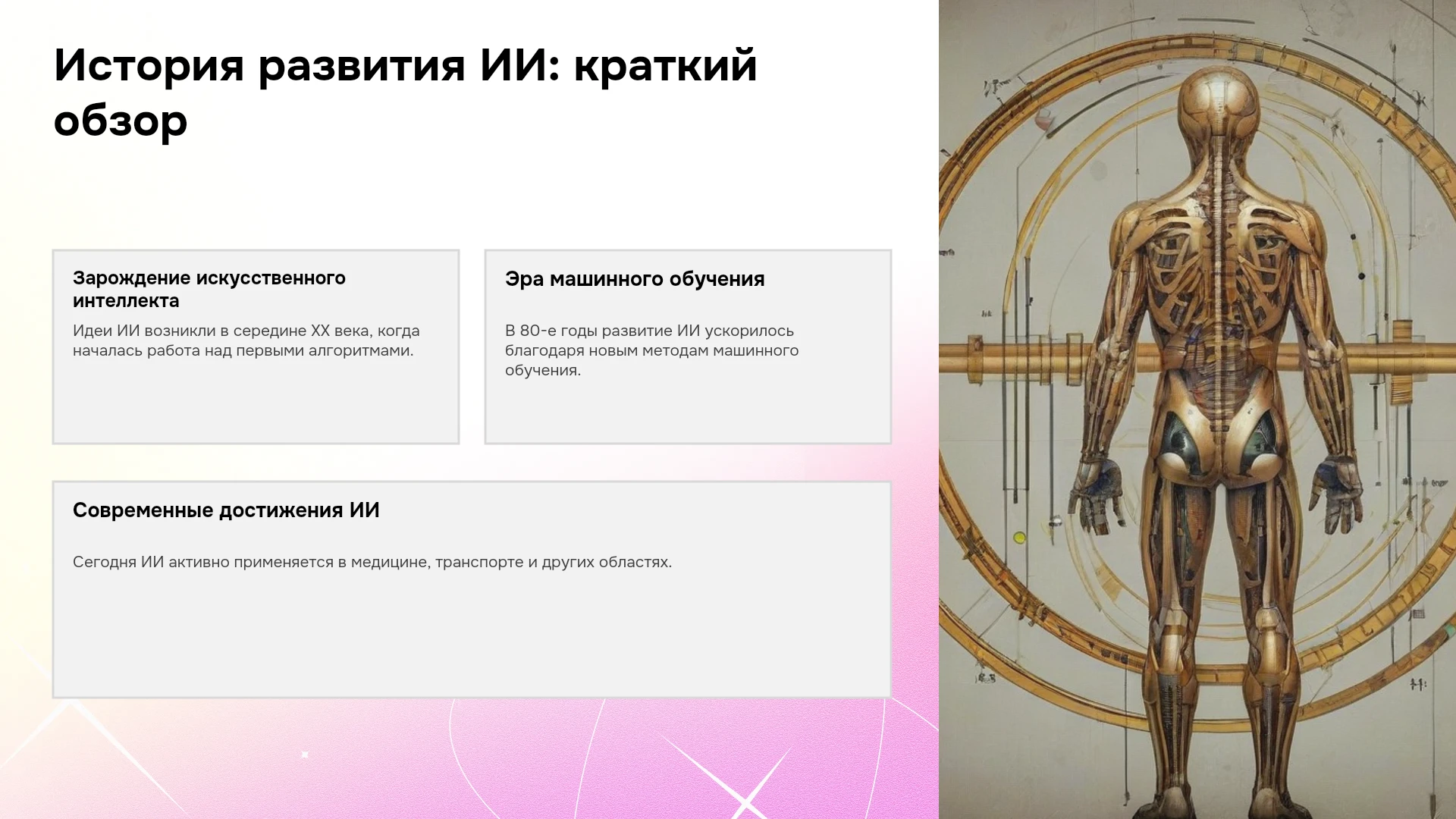 История развития ИИ: краткий обзор

Зарождение искусственного интеллекта

Идеи ИИ возникли в середине XX века, когда началась работа над первыми алгоритмами.

Эра машинного обучения

В 80-е годы развитие ИИ ускорилось благодаря новым методам машинного обучения.

Современные достижения ИИ

Сегодня ИИ активно применяется в медицине, транспорте и других областях.